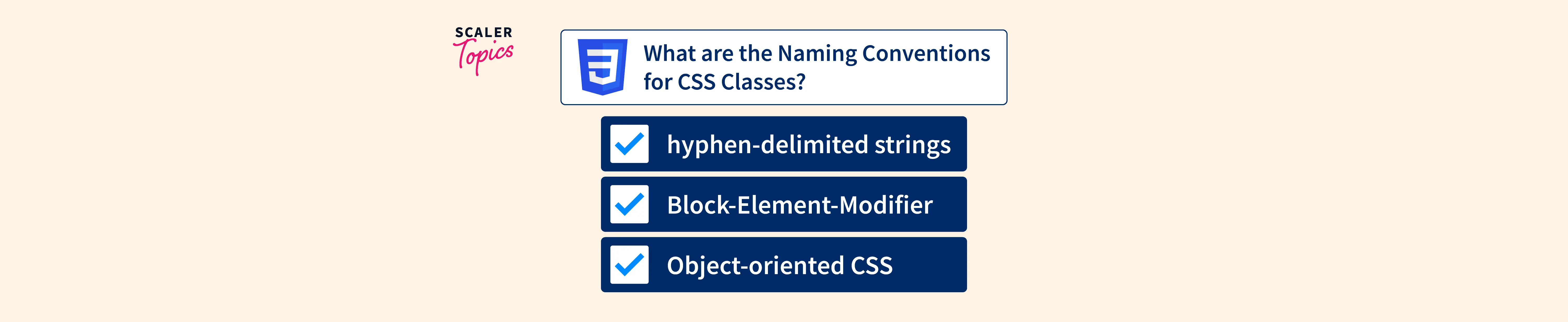 SCALER Topics

What are the Naming Conventions for CSS Classes?

hyphen-delimited strings

Block-Element-Modifier

Object-oriented CSS